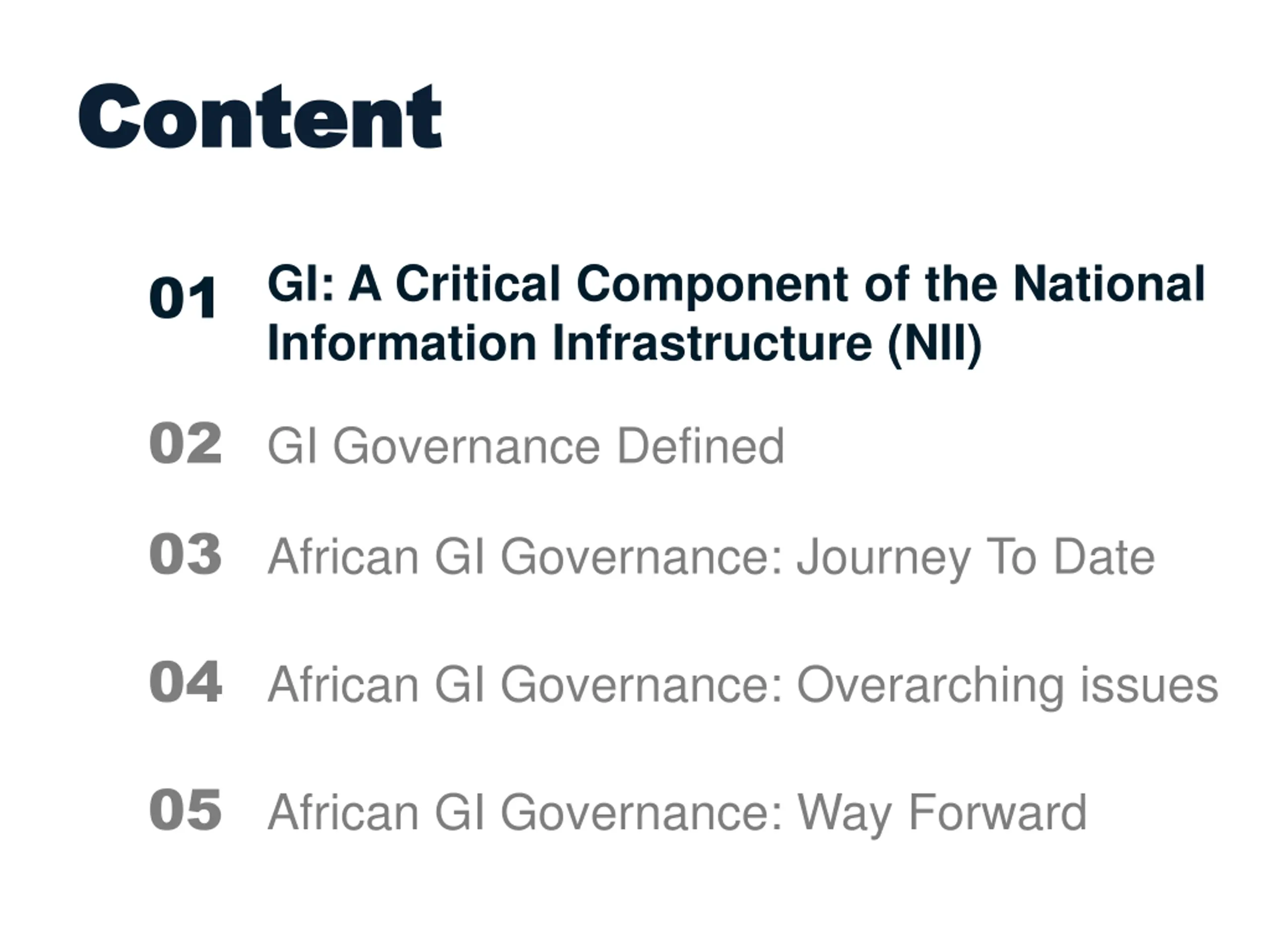 Content

01 GI: A Critical Component of the National Information Infrastructure (NII)

02 GI Governance Defined

03 African GI Governance: Journey To Date

04 African GI Governance: Overarching issues

05 African GI Governance: Way Forward